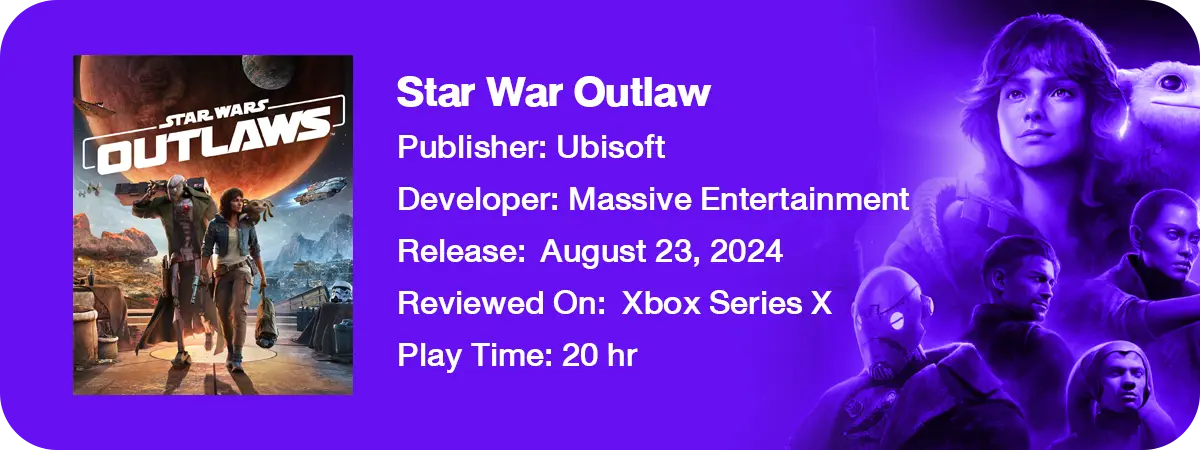 STAR WARS
OUTLAWS

Star War Outlaw

Publisher: Ubisoft

Developer: Massive Entertainment

Release: August 23, 2024

Reviewed On: Xbox Series X

Play Time: 20 hr